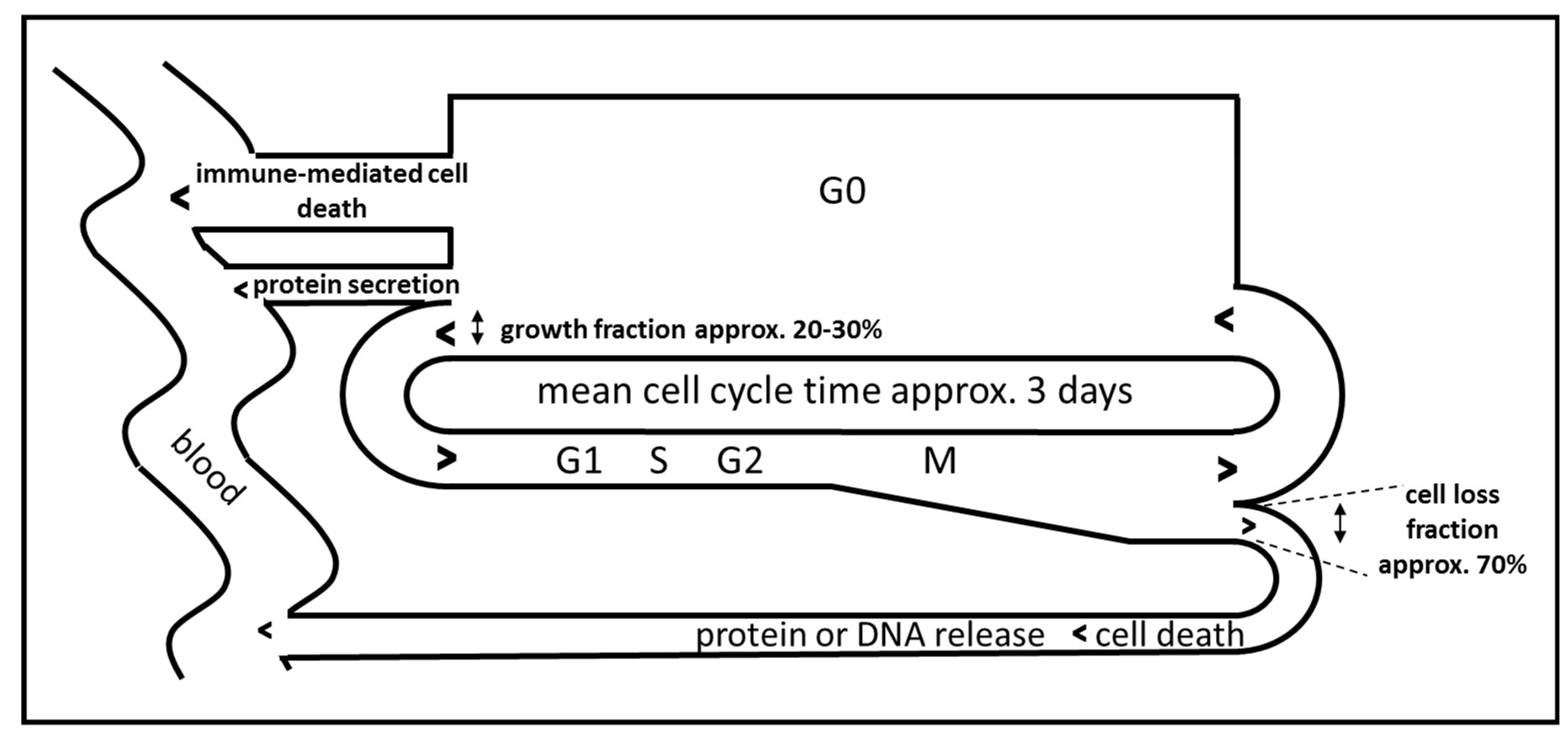 immune-mediated cell death

G0

protein secretion

growth fraction approx. 20-30%

mean cell cycle time approx. 3 days

G1 S G2 M

blood

cell loss fraction approx. 70%

protein or DNA release

cell death